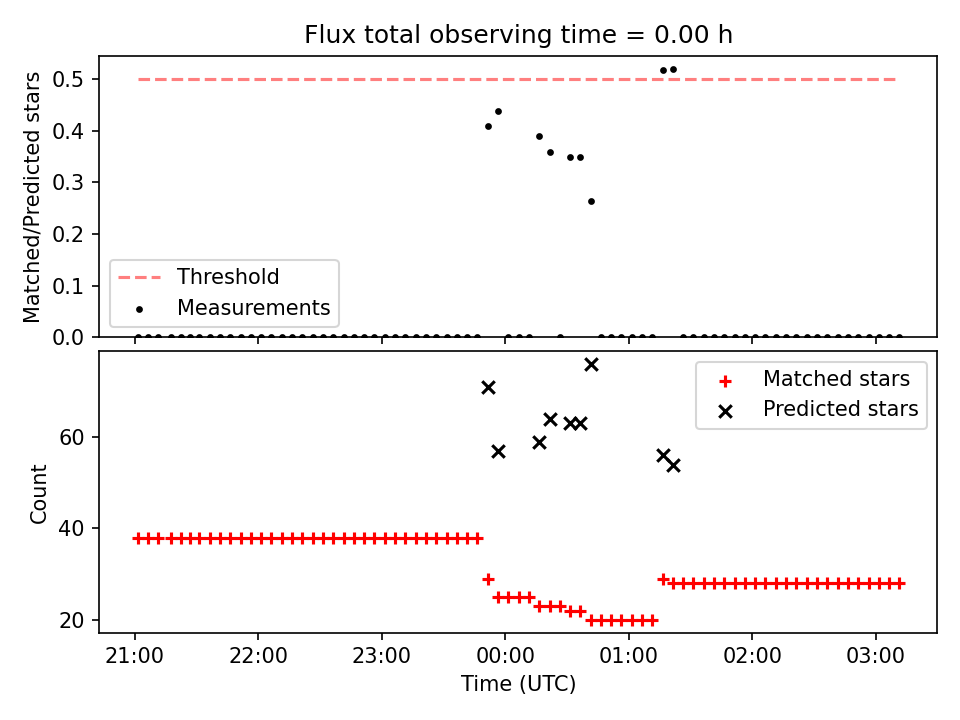 Flux total observing time = 0.00 h

Matched/Predicted stars

0.5
0.4
0.3
0.2
0.1
0.0

Threshold
Measurements

Count

60
40
20

Matched stars
Predicted stars

21:00
22:00
23:00
00:00
01:00
02:00
03:00

Time (UTC)